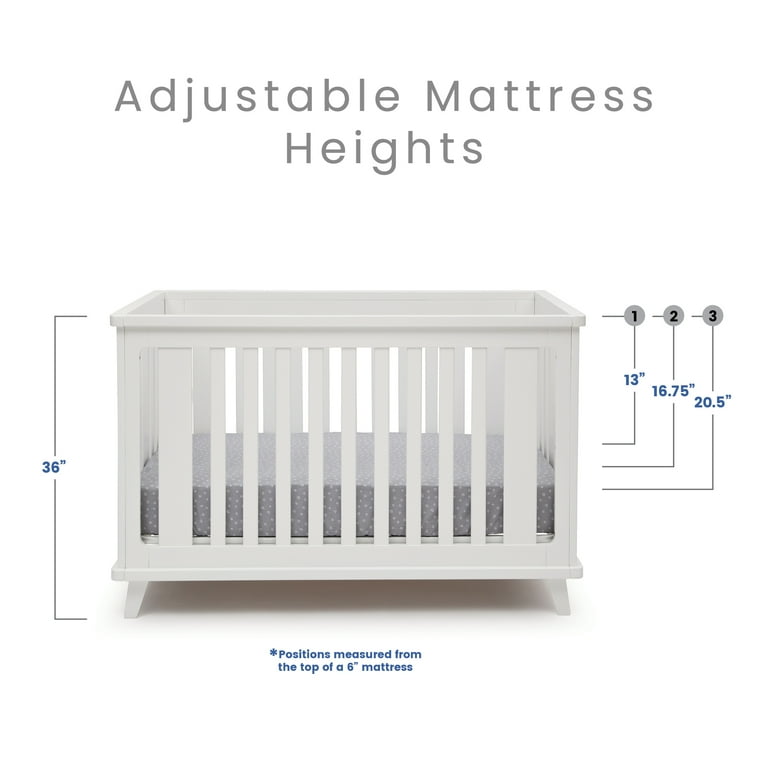 Adjustable Mattress Heights

36"

1
2
3

13"
16.75"
20.5"

*Positions measured from the top of a 6" mattress